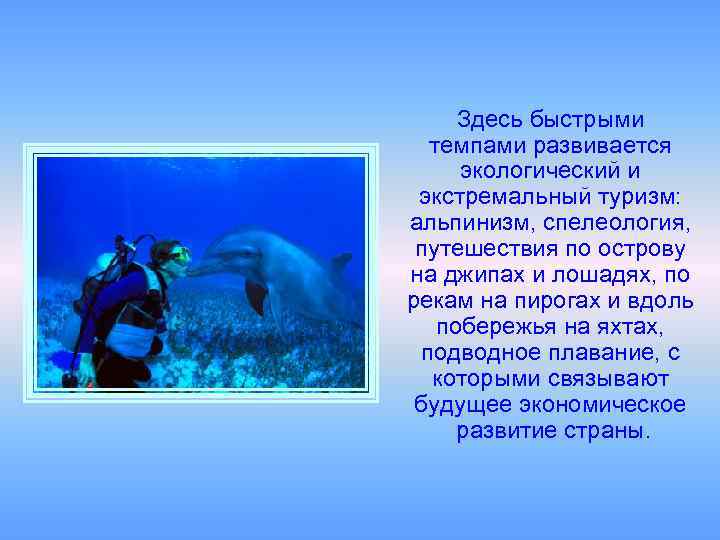 Здесь быстрыми темпами развивается экологический и экстремальный туризм: альпинизм, спелеология, путешествия по острову на джипах и лошадях, по рекам на пирогах и вдоль побережья на яхтах, подводное плавание, с которыми связывают будущее экономическое развитие страны.